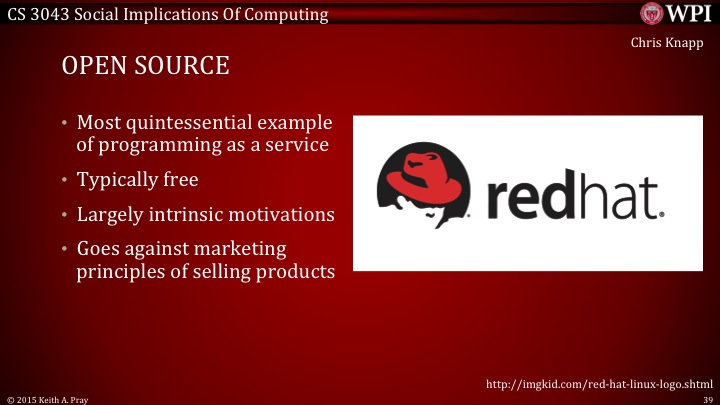 CS 3043 Social Implications Of Computing

WPI

Chris Knapp

OPEN SOURCE

• Most quintessential example of programming as a service
• Typically free
• Largely intrinsic motivations
• Goes against marketing principles of selling products

redhat.

http://imgkid.com/red-hat-linux-logo.shtml

© 2015 Keith A. Pray

39